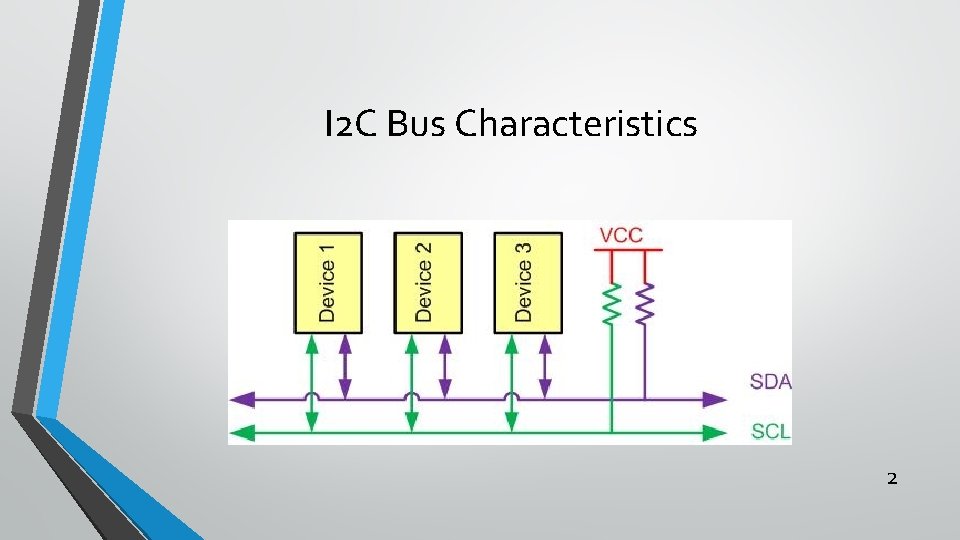 I2C Bus Characteristics

Device 1
Device 2
Device 3
VCC
SDA
SCL

2